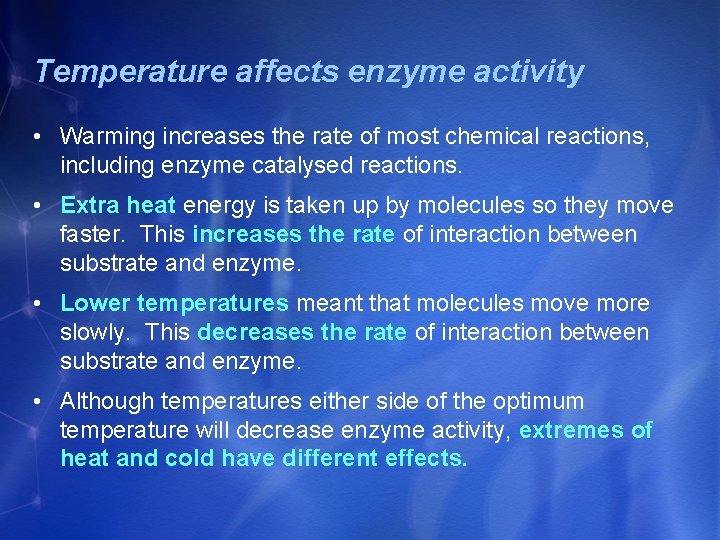 Temperature affects enzyme activity

• Warming increases the rate of most chemical reactions, including enzyme catalysed reactions.

• Extra heat energy is taken up by molecules so they move faster. This increases the rate of interaction between substrate and enzyme.

• Lower temperatures meant that molecules move more slowly. This decreases the rate of interaction between substrate and enzyme.

• Although temperatures either side of the optimum temperature will decrease enzyme activity, extremes of heat and cold have different effects.